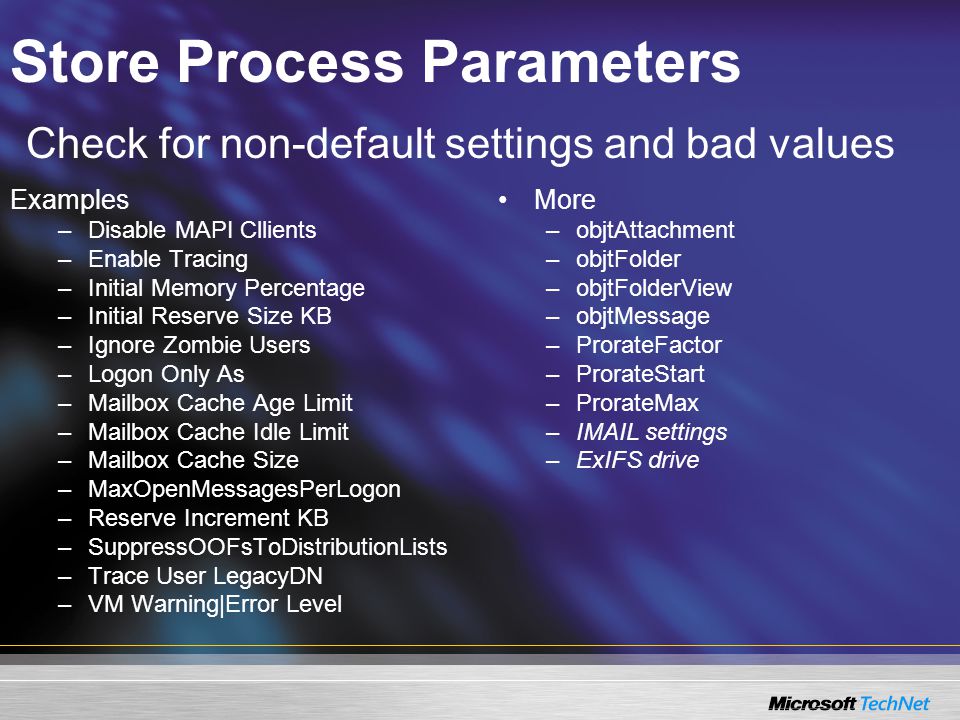 Store Process Parameters

Check for non-default settings and bad values

Examples
– Disable MAPI Cllients
– Enable Tracing
– Initial Memory Percentage
– Initial Reserve Size KB
– Ignore Zombie Users
– Logon Only As
– Mailbox Cache Age Limit
– Mailbox Cache Idle Limit
– Mailbox Cache Size
– MaxOpenMessagesPerLogon
– Reserve Increment KB
– SuppressOOFsToDistributionLists
– Trace User LegacyDN
– VM Warning|Error Level

• More
– objtAttachment
– objtFolder
– objtFolderView
– objtMessage
– ProrateFactor
– ProrateStart
– ProrateMax
– IMAIL settings
– ExIFS drive

Microsoft TechNet